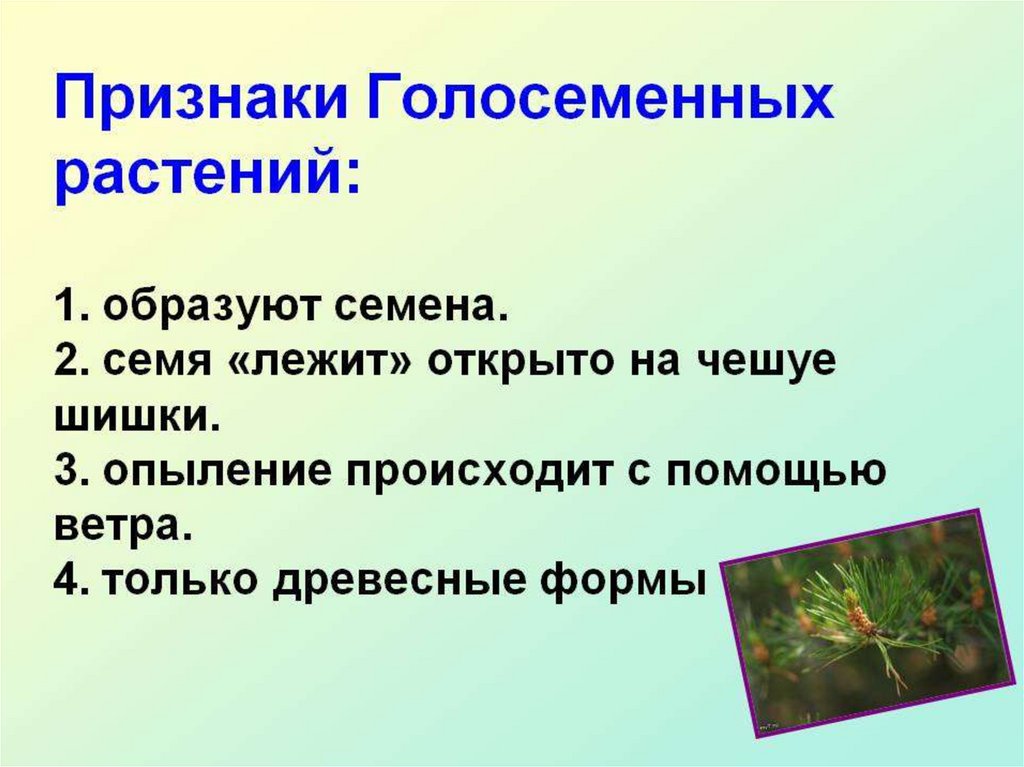 Признаки Голосеменных растений:

1. образуют семена.
2. семя «лежит» открыто на чешуе шишки.
3. опыление происходит с помощью ветра.
4. только древесные формы